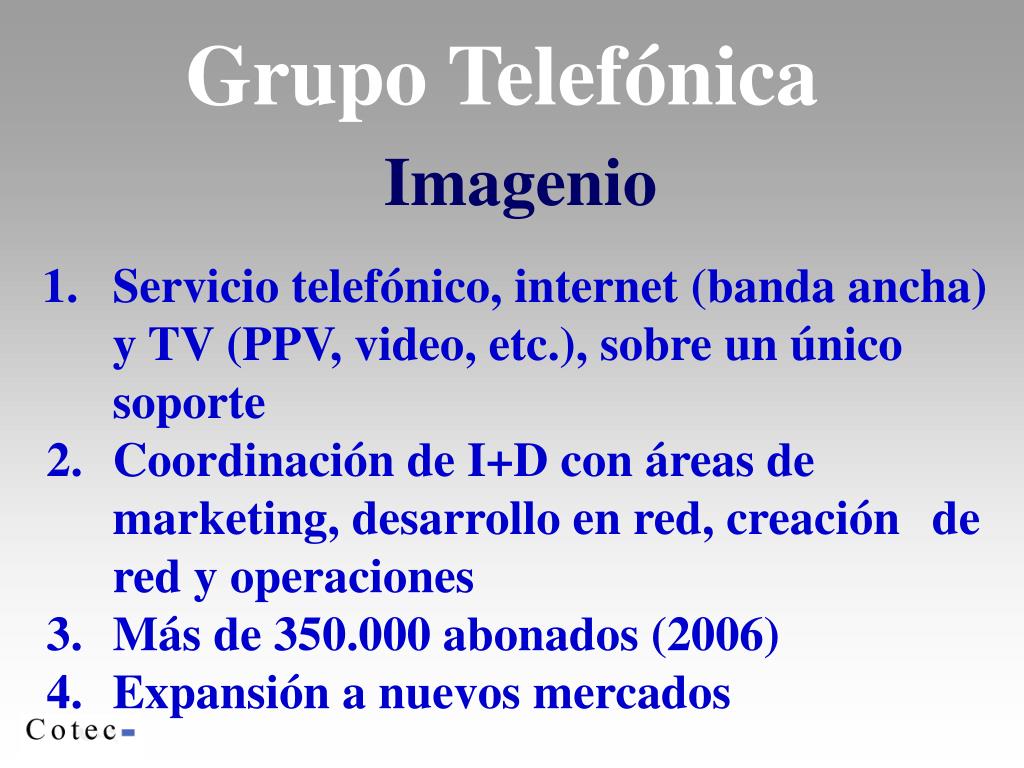 Grupo Telefónica

Imagenio

1. Servicio telefónico, internet (banda ancha) y TV (PPV, video, etc.), sobre un único soporte
2. Coordinación de I+D con áreas de marketing, desarrollo en red, creación de red y operaciones
3. Más de 350.000 abonados (2006)
4. Expansión a nuevos mercados

Cotec